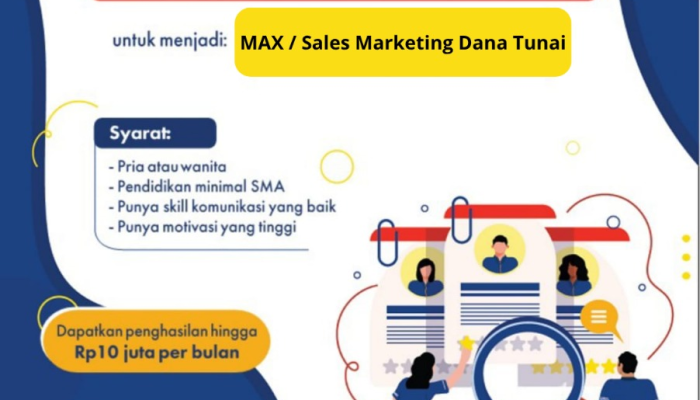 untuk menjadi: MAX / Sales Marketing Dana Tunai

Syarat:

- Pria atau wanita
- Pendidikan minimal SMA
- Punya skill komunikasi yang baik
- Punya motivasi yang tinggi

Dapatkan penghasilan hingga
Rp10 juta per bulan